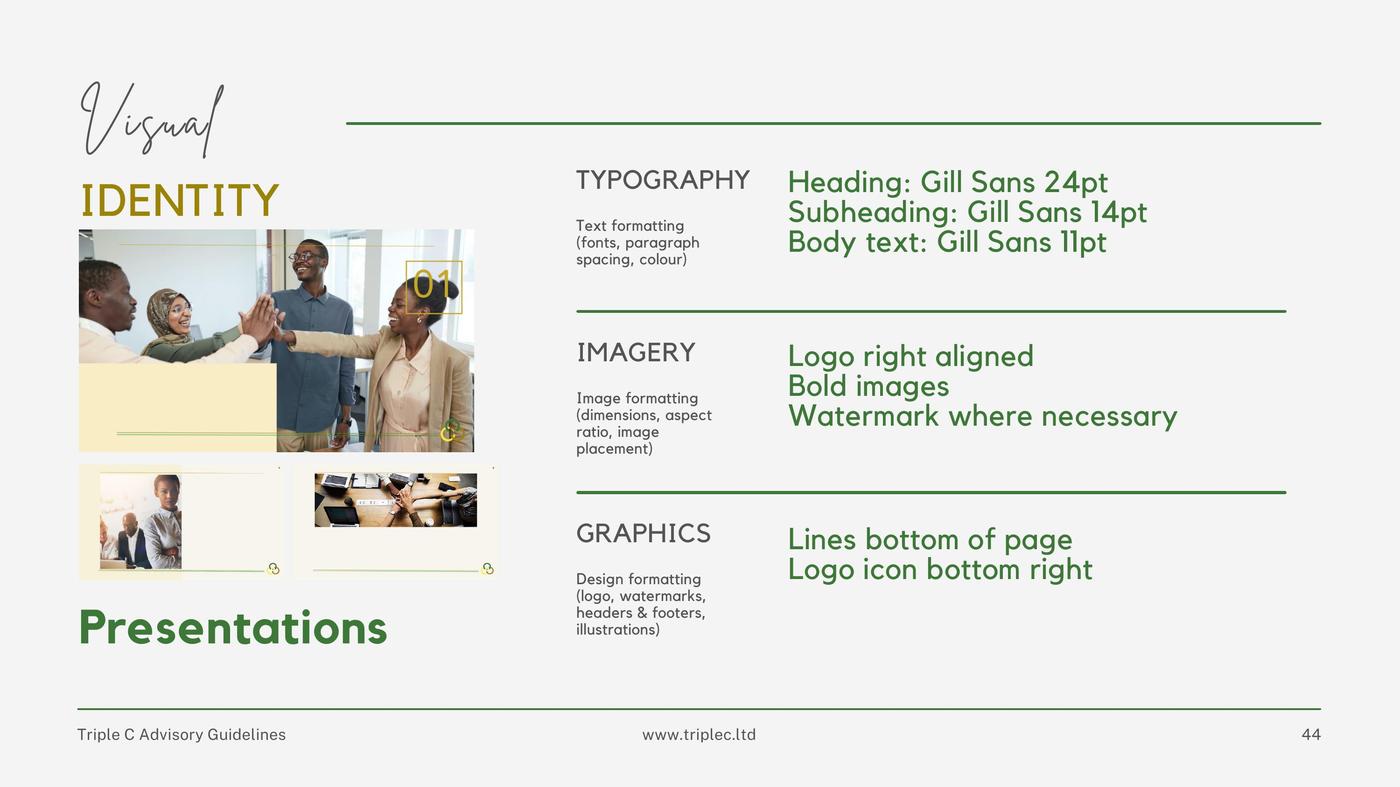 Visual

IDENTITY

01

Presentations

TYPOGRAPHY

Text formatting (fonts, paragraph spacing, colour)

Heading: Gill Sans 24pt
Subheading: Gill Sans 14pt
Body text: Gill Sans 11pt

IMAGERY

Image formatting (dimensions, aspect ratio, image placement)

Logo right aligned
Bold images
Watermark where necessary

GRAPHICS

Design formatting (logo, watermarks, headers & footers, illustrations)

Lines bottom of page
Logo icon bottom right

Triple C Advisory Guidelines

www.triplec.ltd

44